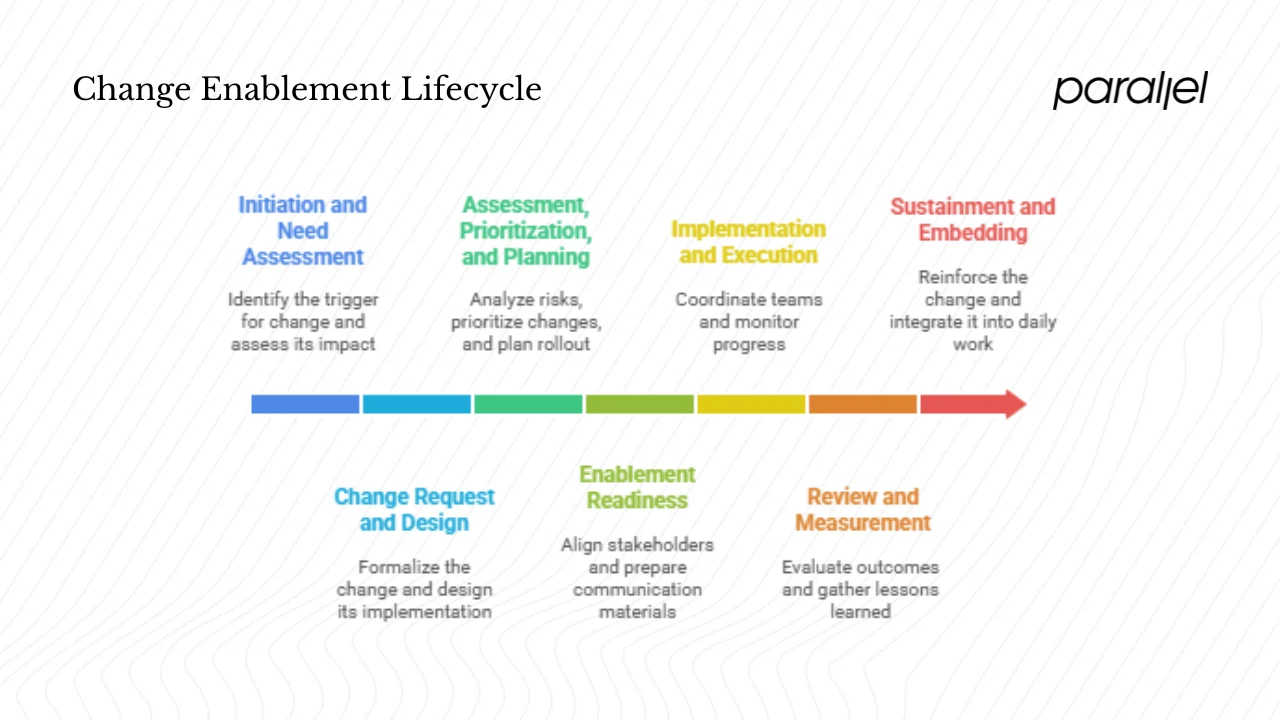 Change Enablement Lifecycle

parallel

Initiation and Need Assessment

Identify the trigger for change and assess its impact

Assessment, Prioritization, and Planning

Analyze risks, prioritize changes, and plan rollout

Implementation and Execution

Coordinate teams and monitor progress

Sustainment and Embedding

Reinforce the change and integrate it into daily work

Change Request and Design

Formalize the change and design its implementation

Enablement Readiness

Align stakeholders and prepare communication materials

Review and Measurement

Evaluate outcomes and gather lessons learned